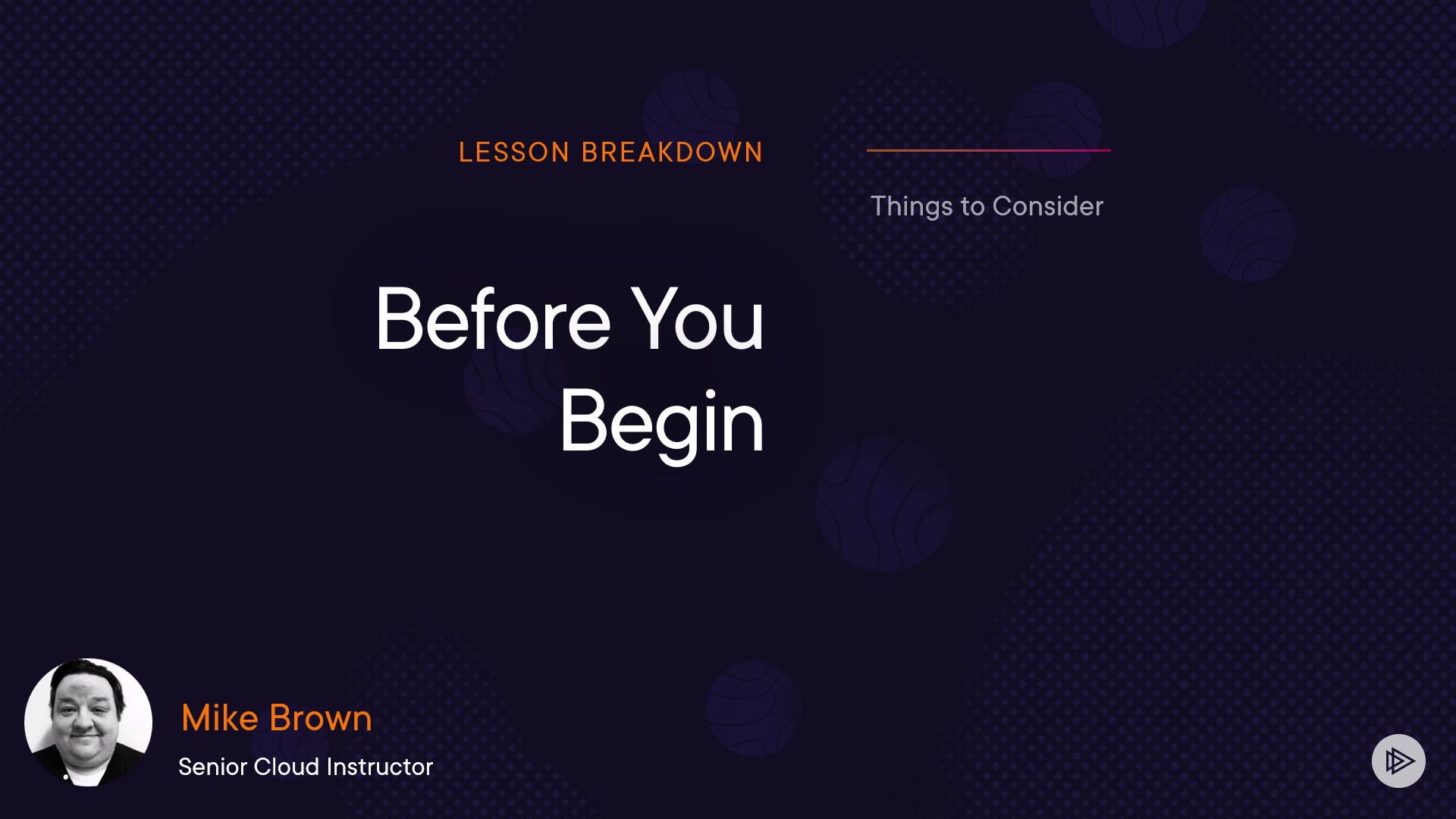 LESSON BREAKDOWN

Before You Begin

Things to Consider

Mike Brown
Senior Cloud Instructor